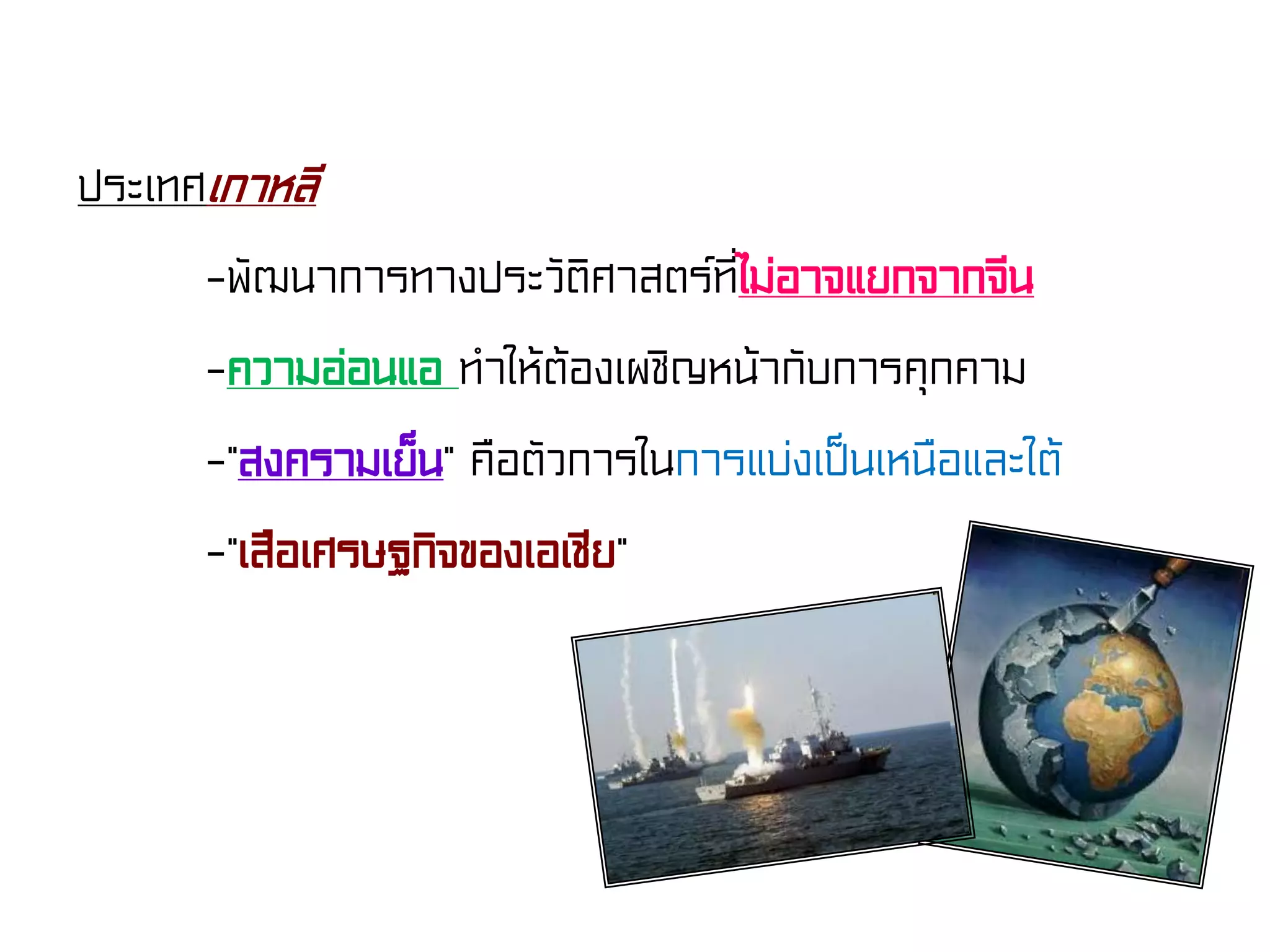 ประเทศเกาหลี

-พัฒนาการทางประวัติศาสตร์ที่ไม่อาจแยกจากจีน

-ความอ่อนแอ ทำให้ต้องเผชิญหน้ากับการคุกคาม

-"สงครามเย็น" คือตัวการในการแบ่งเป็นเหนือและใต้

-"เสือเศรษฐกิจของเอเชีย"